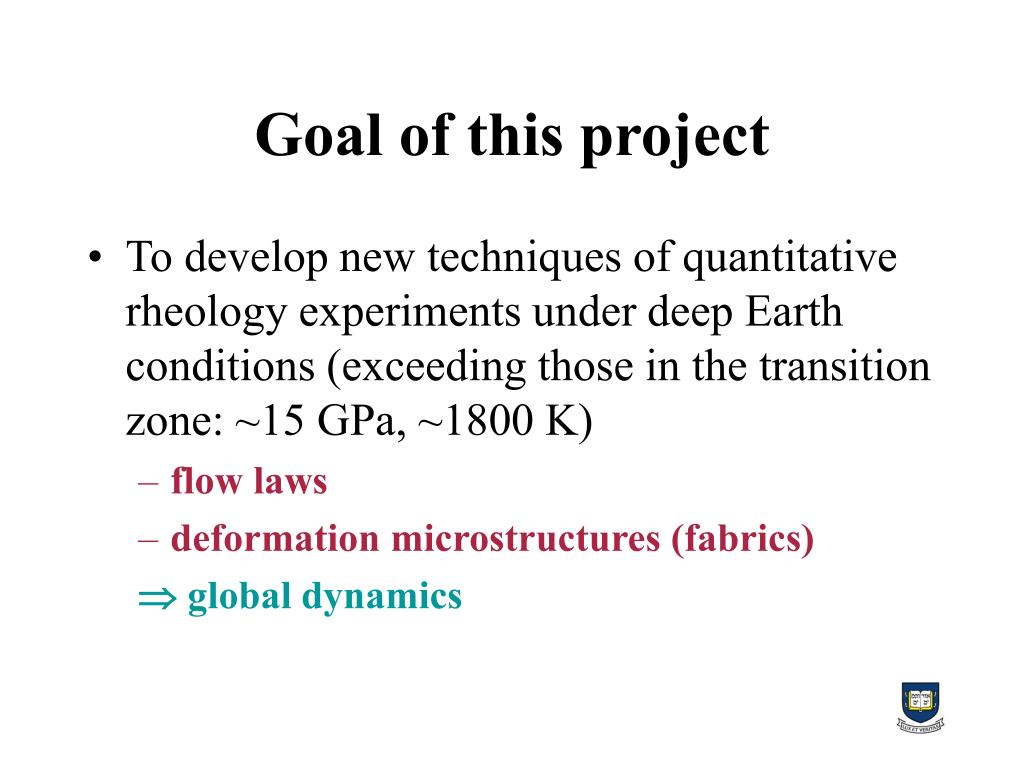 Goal of this project

• To develop new techniques of quantitative rheology experiments under deep Earth conditions (exceeding those in the transition zone: ~15 GPa, ~1800 K)
– flow laws
– deformation microstructures (fabrics)
$\Rightarrow$ global dynamics

LUX ET VERITAS